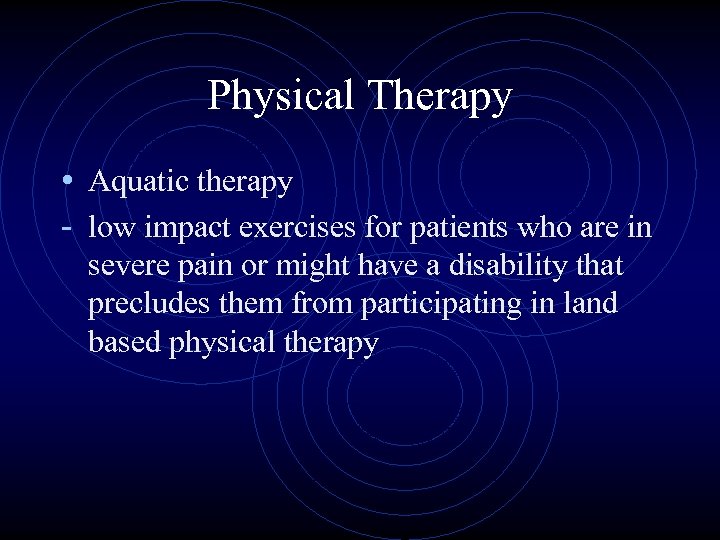 Physical Therapy

• Aquatic therapy
- low impact exercises for patients who are in severe pain or might have a disability that precludes them from participating in land based physical therapy